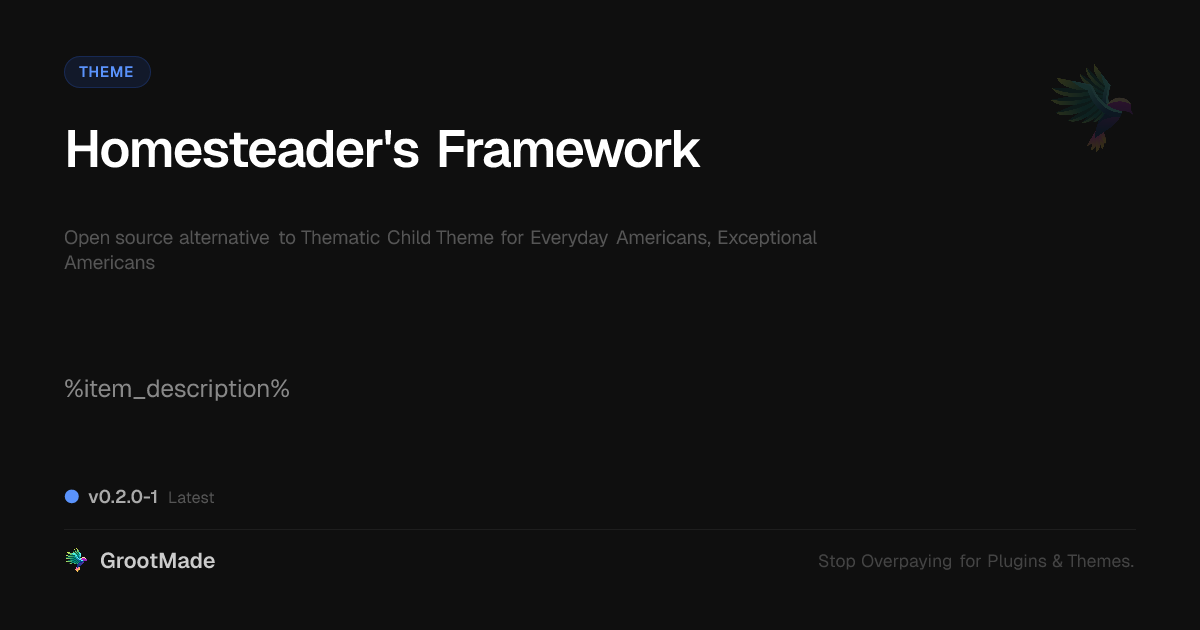 THEME

Homesteader's Framework

Open source alternative to Thematic Child Theme for Everyday Americans, Exceptional Americans

%item_description%

v0.2.0-1 Latest

GrootMade

Stop Overpaying for Plugins & Themes.